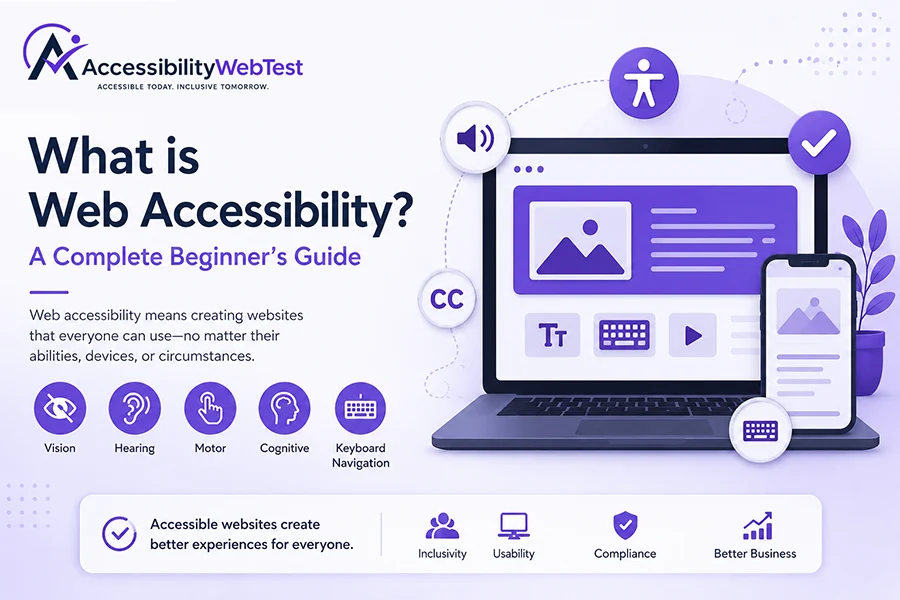 AccessibilityWebTest
ACCESSIBLE TODAY. INCLUSIVE TOMORROW.

What is Web Accessibility?

A Complete Beginner's Guide

Web accessibility means creating websites that everyone can use—no matter their abilities, devices, or circumstances.

Vision
Hearing
Motor
Cognitive
Keyboard Navigation

CC

TT

Accessible websites create better experiences for everyone.

Inclusivity
Usability
Compliance
Better Business